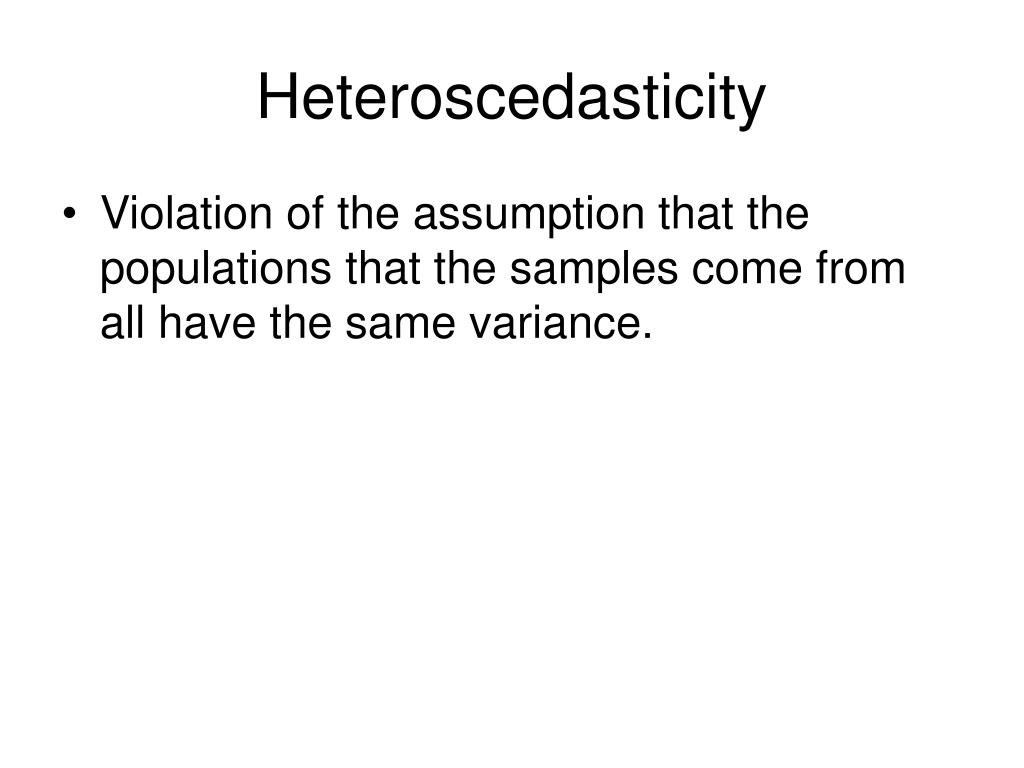 Heteroscedasticity

• Violation of the assumption that the populations that the samples come from all have the same variance.